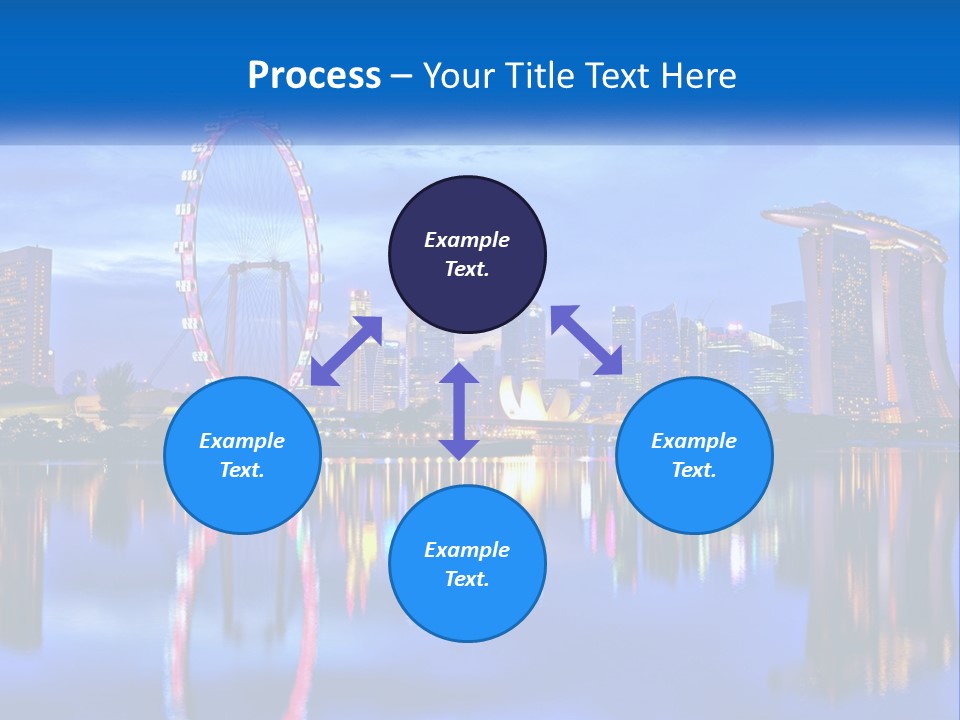 Process – Your Title Text Here

Example Text.

Example Text.

Example Text.

Example Text.